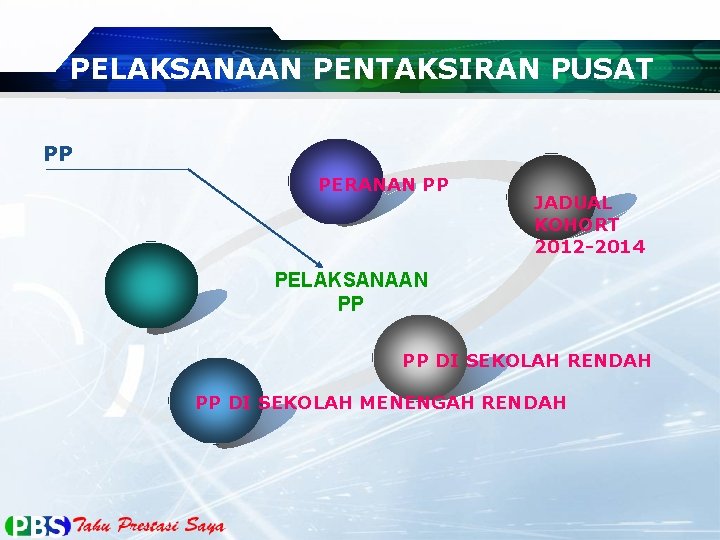 PELAKSANAAN PENTAKSIRAN PUSAT

PP

PERANAN PP

JADUAL KOHORT 2012-2014

PELAKSANAAN PP

PP DI SEKOLAH RENDAH

PP DI SEKOLAH MENENGAH RENDAH

PBS Tahu Prestasi Saya